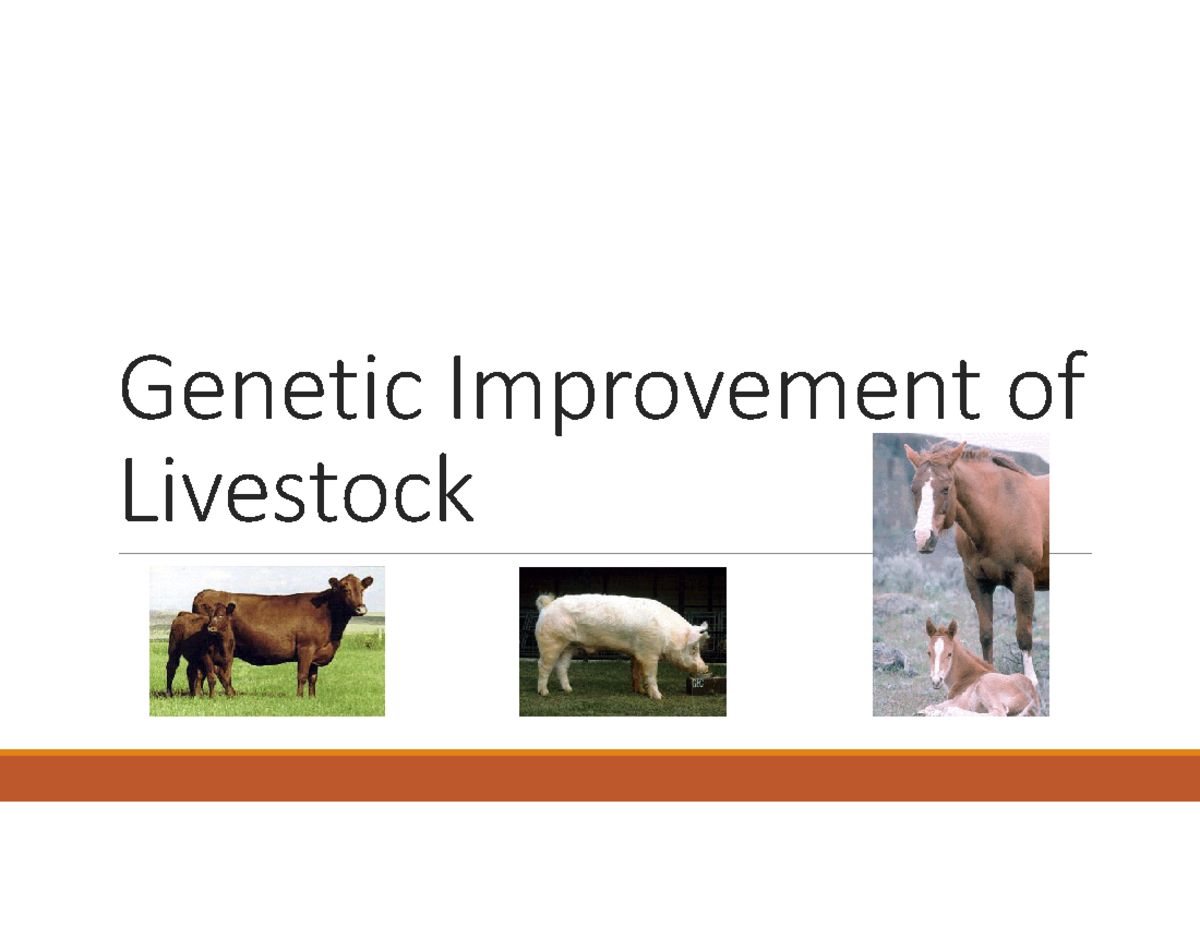 Genetic Improvement of Livestock